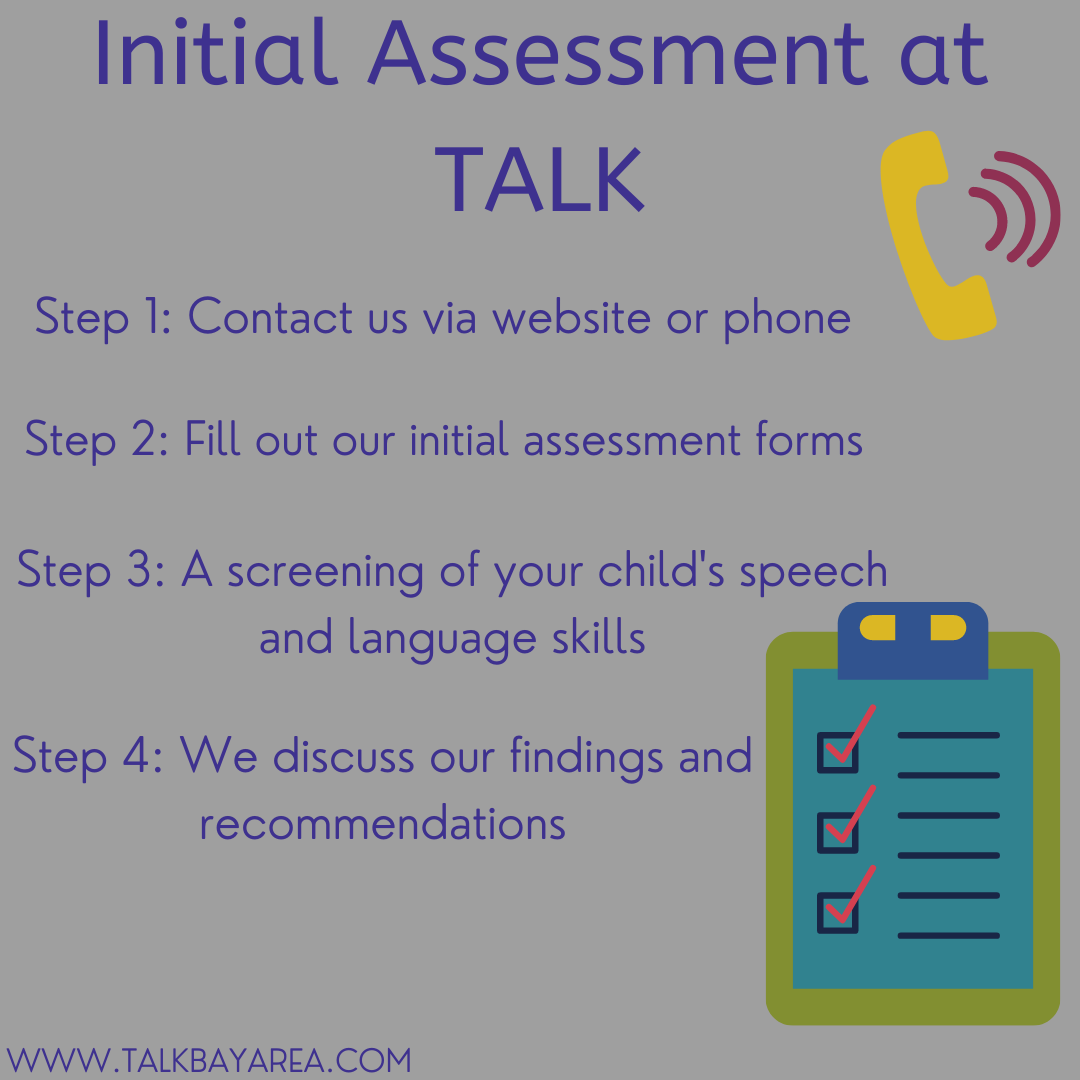 Initial Assessment at TALK

Step 1: Contact us via website or phone

Step 2: Fill out our initial assessment forms

Step 3: A screening of your child's speech and language skills

Step 4: We discuss our findings and recommendations

WWW.TALKBAYAREA.COM